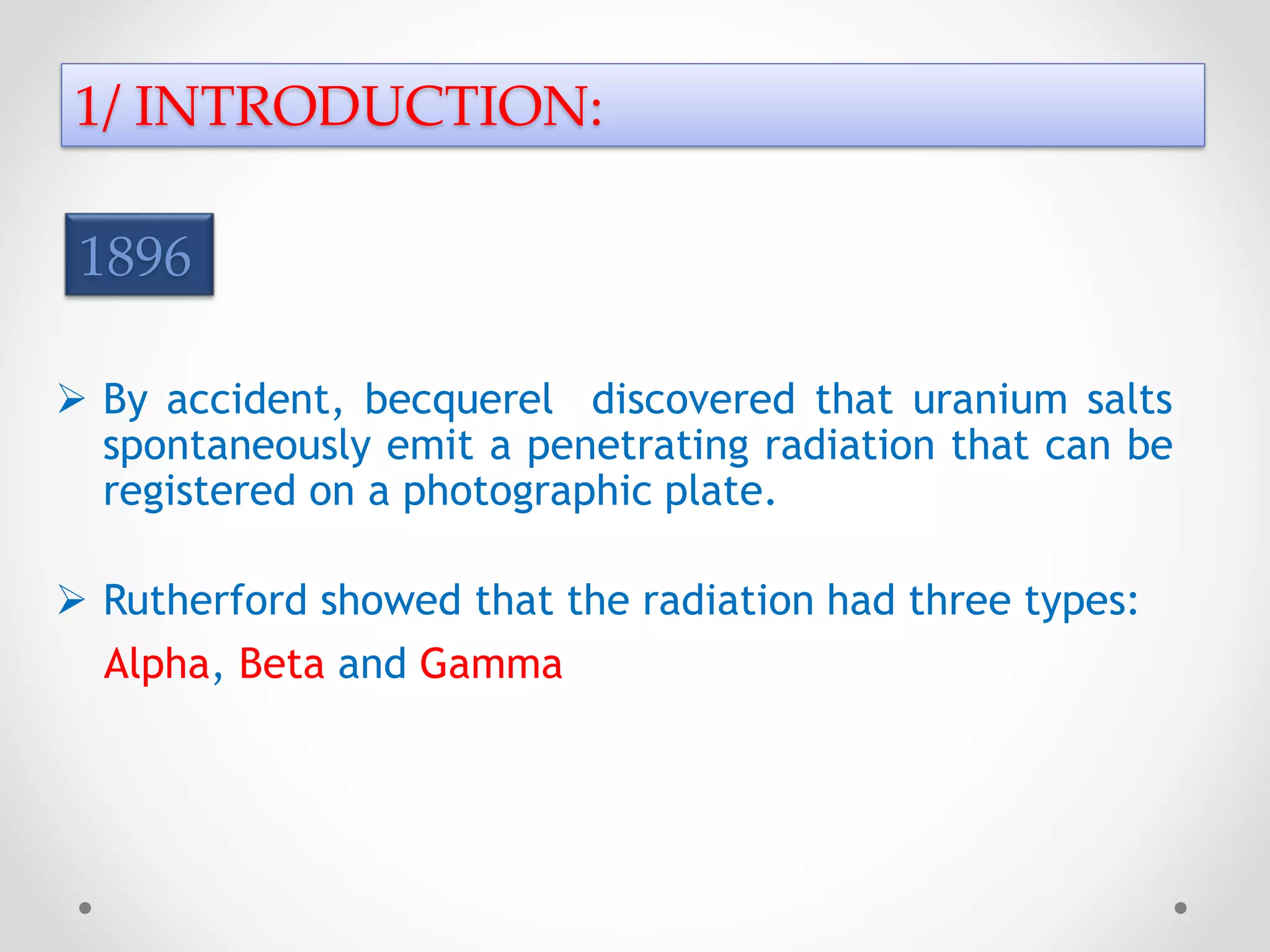 1/ INTRODUCTION:

1896

➢ By accident, becquerel discovered that uranium salts spontaneously emit a penetrating radiation that can be registered on a photographic plate.

➢ Rutherford showed that the radiation had three types:

Alpha, Beta and Gamma